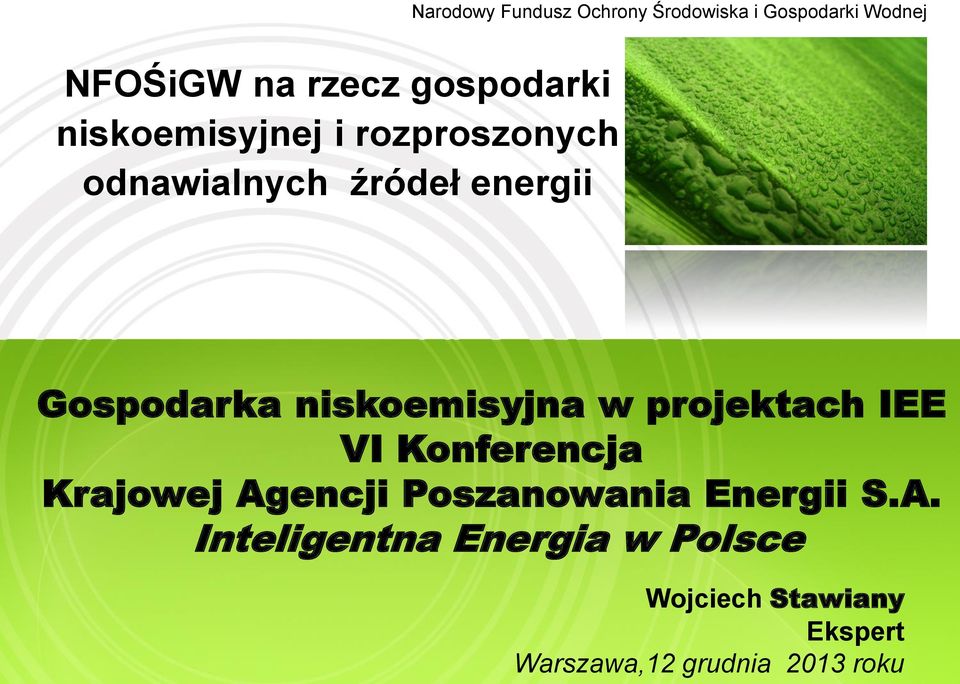 Narodowy Fundusz Ochrony Środowiska i Gospodarki Wodnej

NFOŚiGW na rzecz gospodarki niskoemisyjnej i rozproszonych odnawialnych źródeł energii

Gospodarka niskoemisyjna w projektach IEE
VI Konferencja
Krajowej Agencji Poszanowania Energii S.A.
Inteligentna Energia w Polsce

Wojciech Stawiany
Ekspert
Warszawa,12 grudnia 2013 roku